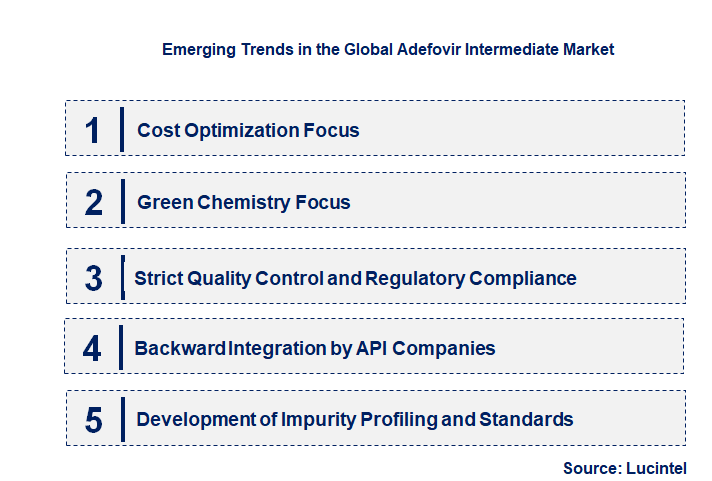 Emerging Trends in the Global Adefovir Intermediate Market

1 Cost Optimization Focus

2 Green Chemistry Focus

3 Strict Quality Control and Regulatory Compliance

4 Backward Integration by API Companies

5 Development of Impurity Profiling and Standards

Source: Lucintel